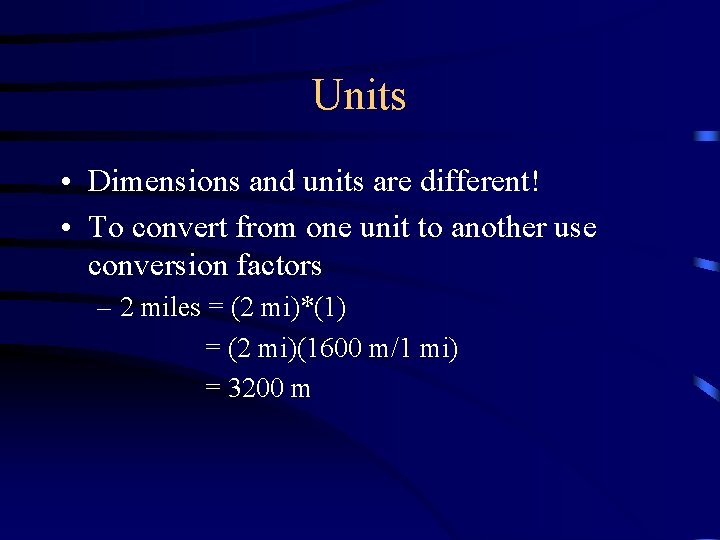 Units

• Dimensions and units are different!

• To convert from one unit to another use conversion factors

– 2 miles = (2 mi)*(1)

= (2 mi)(1600 m/1 mi)

= 3200 m